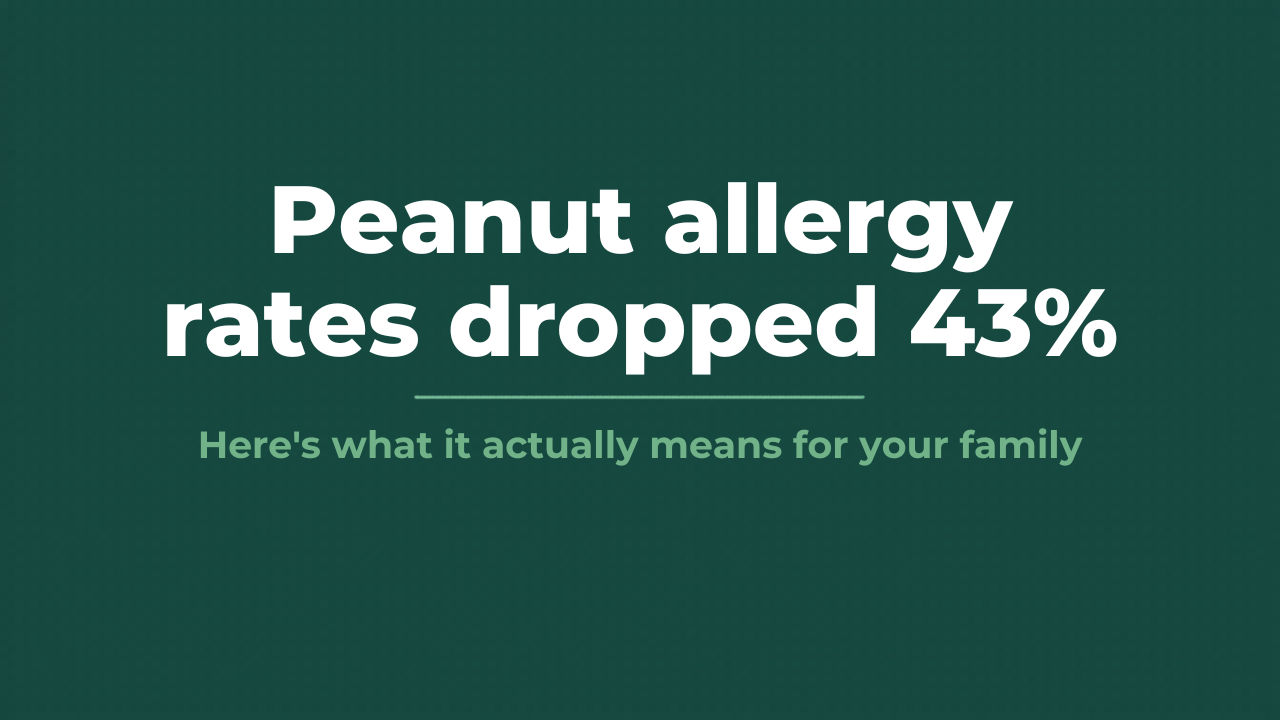 Peanut allergy rates dropped 43%

Here's what it actually means for your family